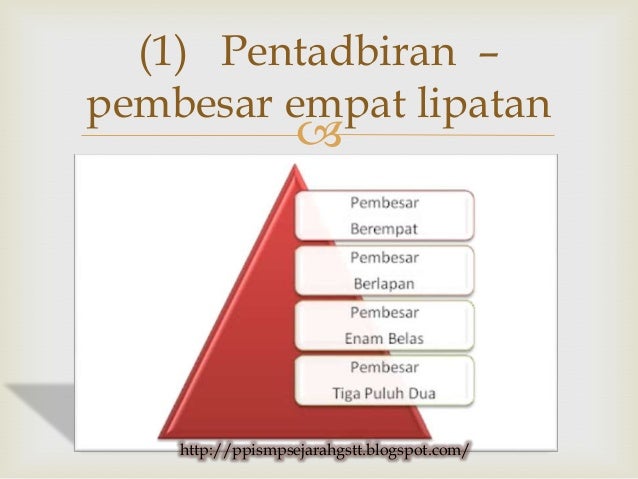 (1) Pentadbiran – pembesar empat lipatan

Pembesar Berempat

Pembesar Berlapan

Pembesar Enam Belas

Pembesar Tiga Puluh Dua

http://ppismpsejarahgstt.blogspot.com/